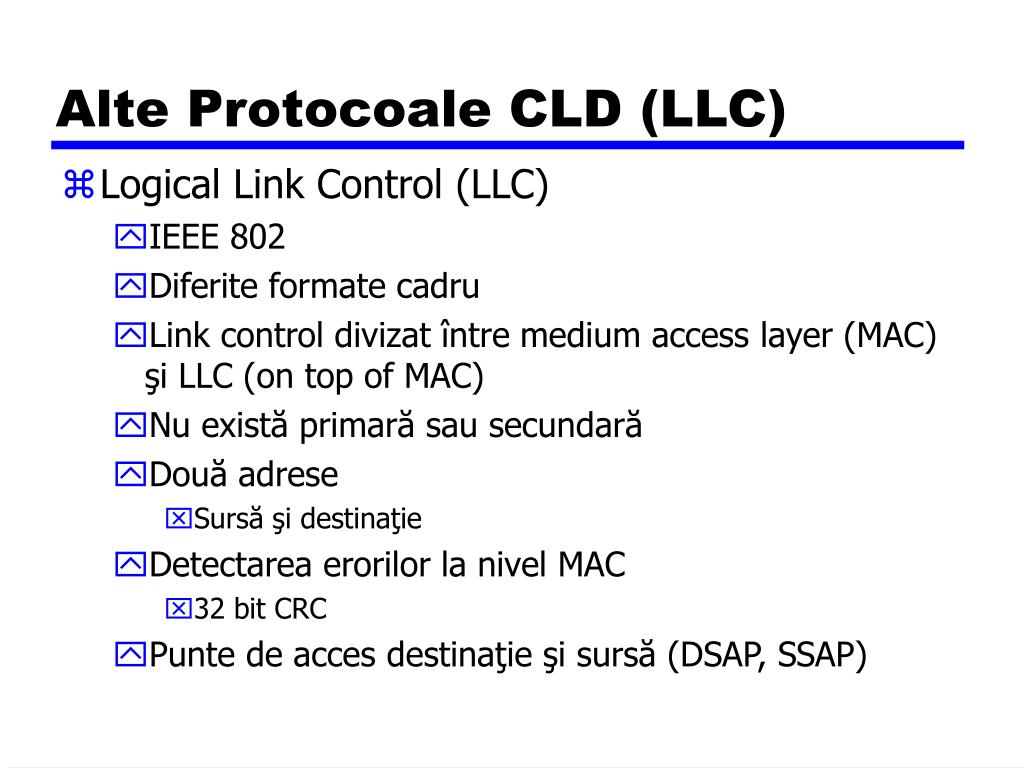 Alte Protocoale CLD (LLC)

Logical Link Control (LLC)

IEEE 802

Diferite formate cadru

Link control divizat între medium access layer (MAC) şi LLC (on top of MAC)

Nu există primară sau secundară

Două adrese

Sursă şi destinaţie

Detectarea erorilor la nivel MAC

32 bit CRC

Punte de acces destinaţie şi sursă (DSAP, SSAP)